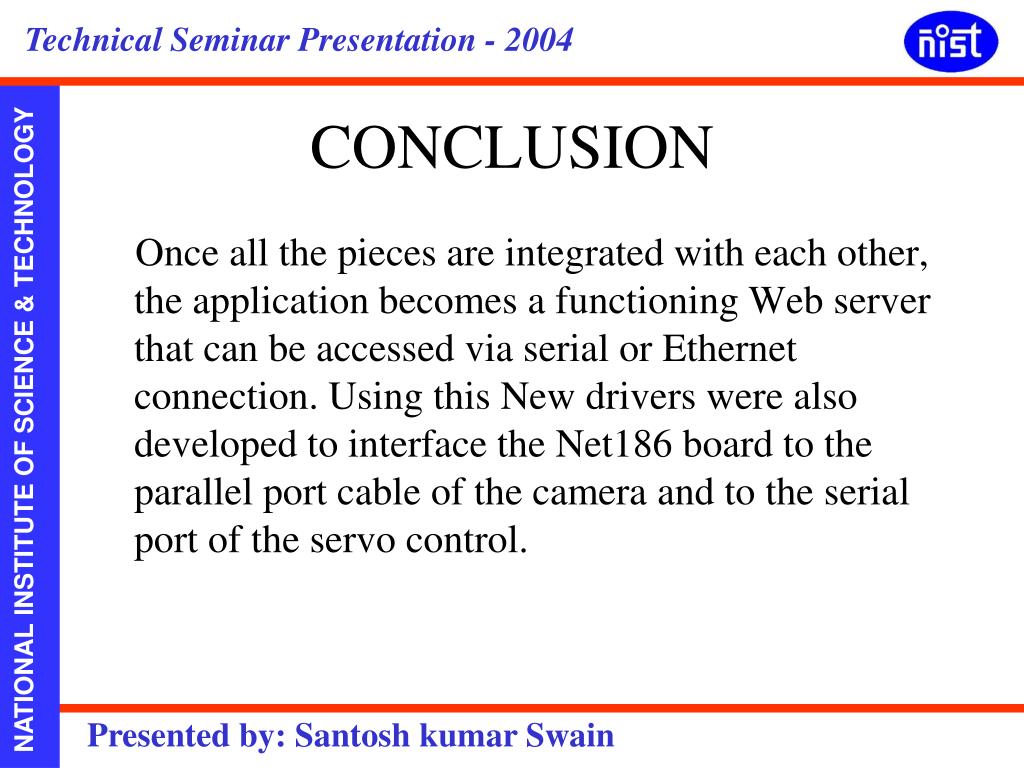 Technical Seminar Presentation - 2004

nist

NATIONAL INSTITUTE OF SCIENCE & TECHNOLOGY

CONCLUSION

Once all the pieces are integrated with each other, the application becomes a functioning Web server that can be accessed via serial or Ethernet connection. Using this New drivers were also developed to interface the Net186 board to the parallel port cable of the camera and to the serial port of the servo control.

Presented by: Santosh kumar Swain